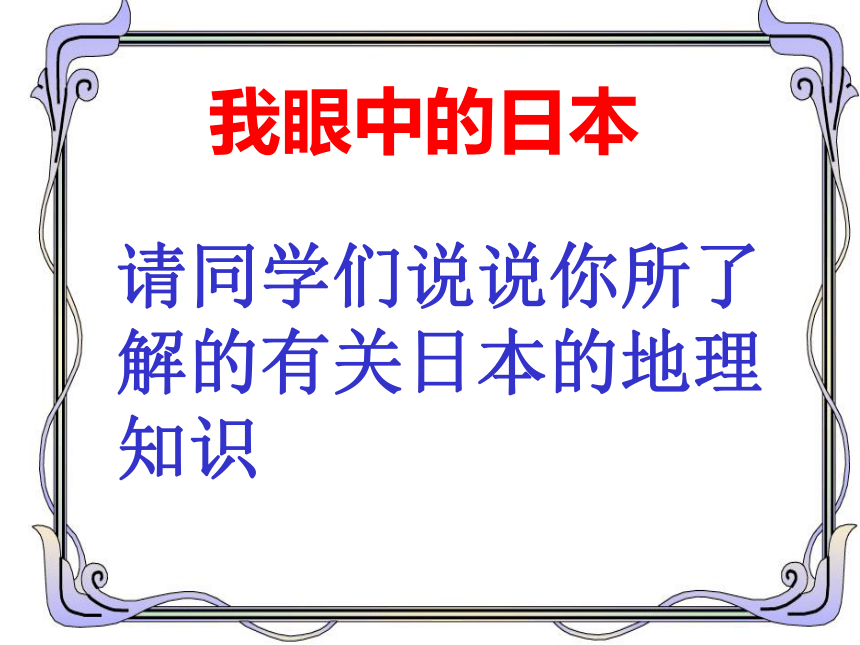 我眼中的日本

请同学们说说你所了解的有关日本的地理知识